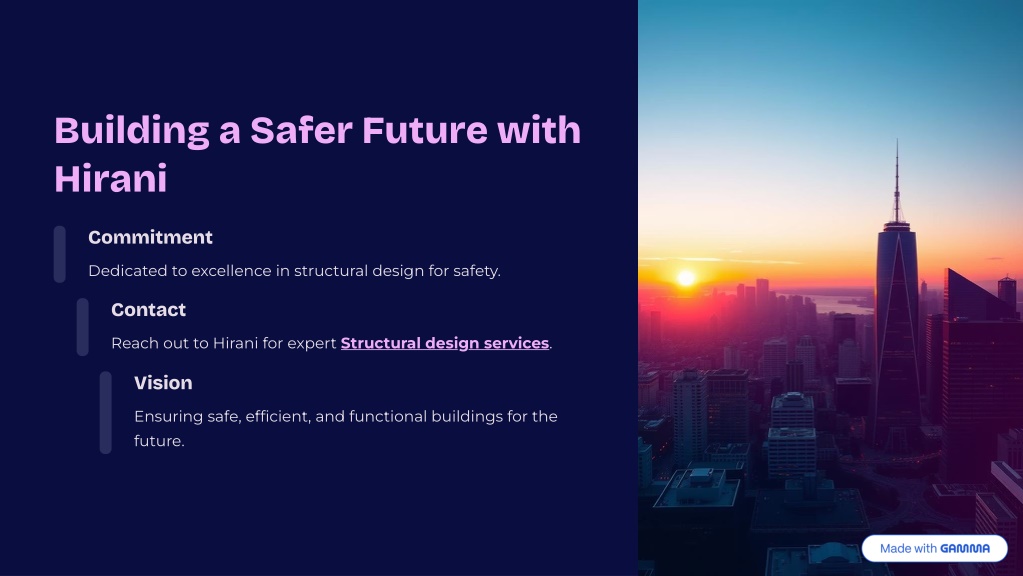 Building a Safer Future with Hirani

Commitment

Dedicated to excellence in structural design for safety.

Contact

Reach out to Hirani for expert Structural design services.

Vision

Ensuring safe, efficient, and functional buildings for the future.

Made with GAMMA